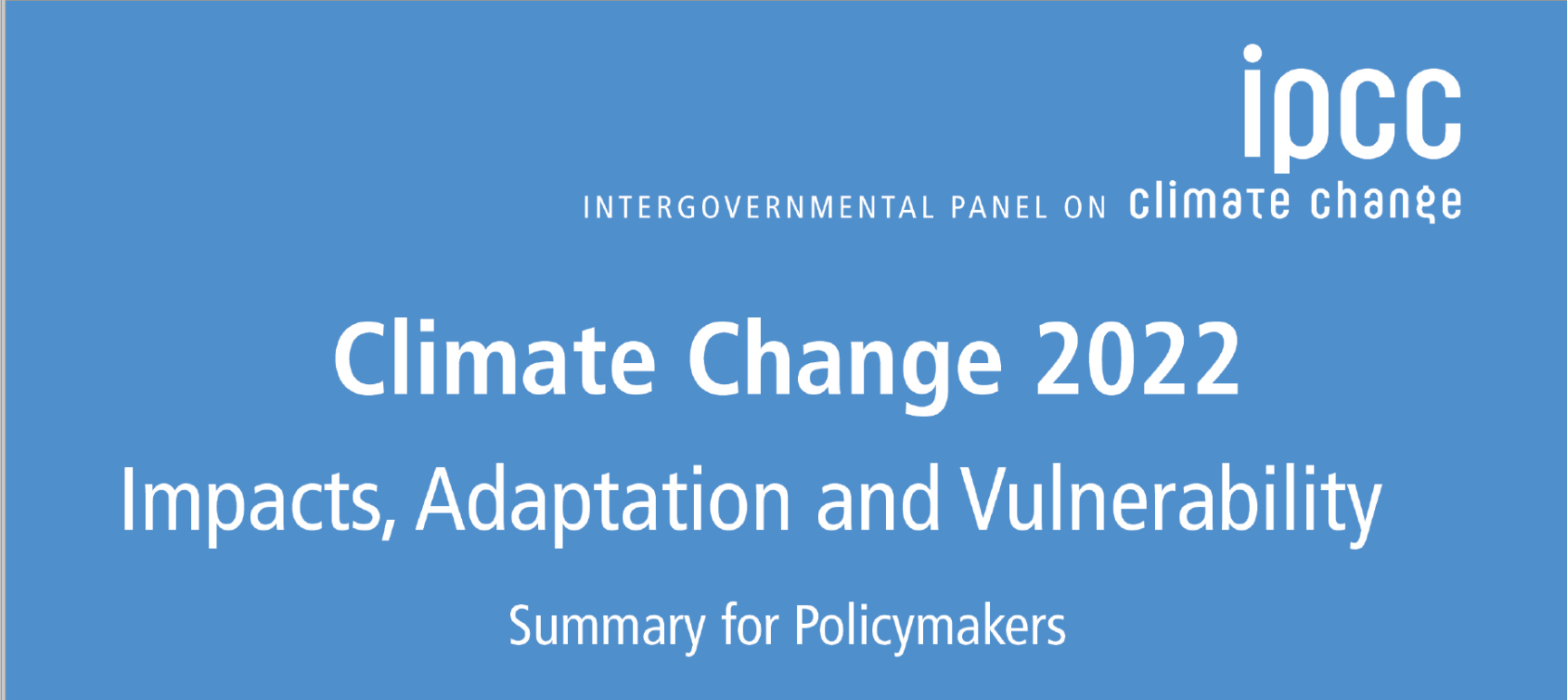 ipcc
INTERGOVERNMENTAL PANEL ON climate change

Climate Change 2022
Impacts, Adaptation and Vulnerability

Summary for Policymakers